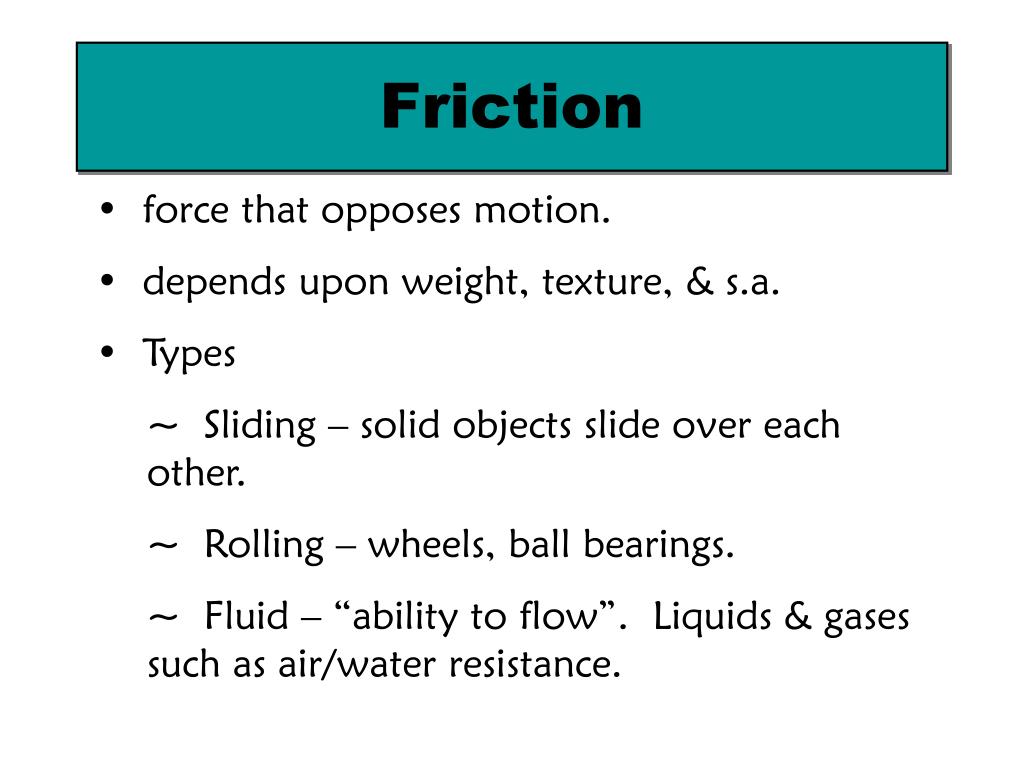 Friction

• force that opposes motion.

• depends upon weight, texture, & s.a.

• Types

~ Sliding – solid objects slide over each other.

~ Rolling – wheels, ball bearings.

~ Fluid – “ability to flow”. Liquids & gases such as air/water resistance.